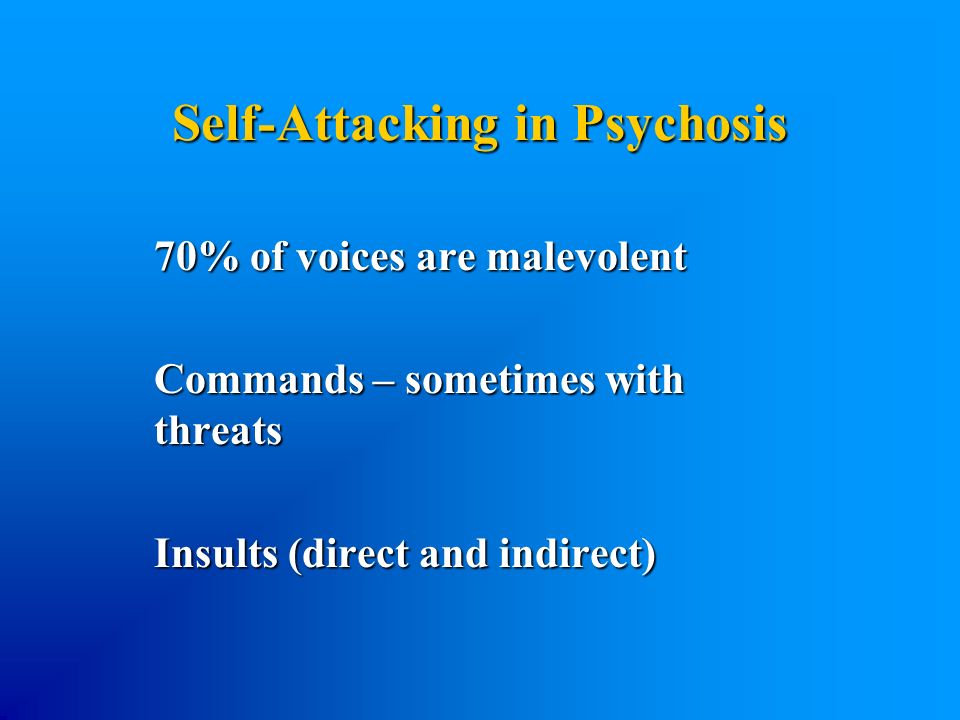 Self-Attacking in Psychosis

70% of voices are malevolent

Commands – sometimes with threats

Insults (direct and indirect)